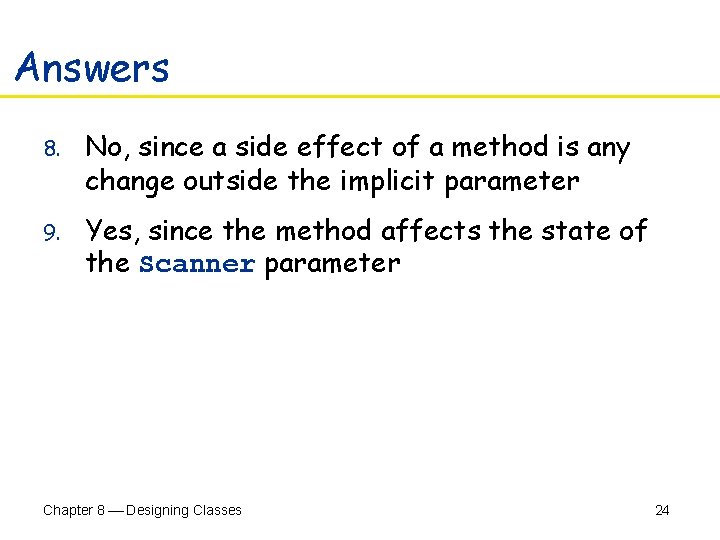 Answers

8. No, since a side effect of a method is any change outside the implicit parameter

9. Yes, since the method affects the state of the Scanner parameter

Chapter 8 — Designing Classes

24